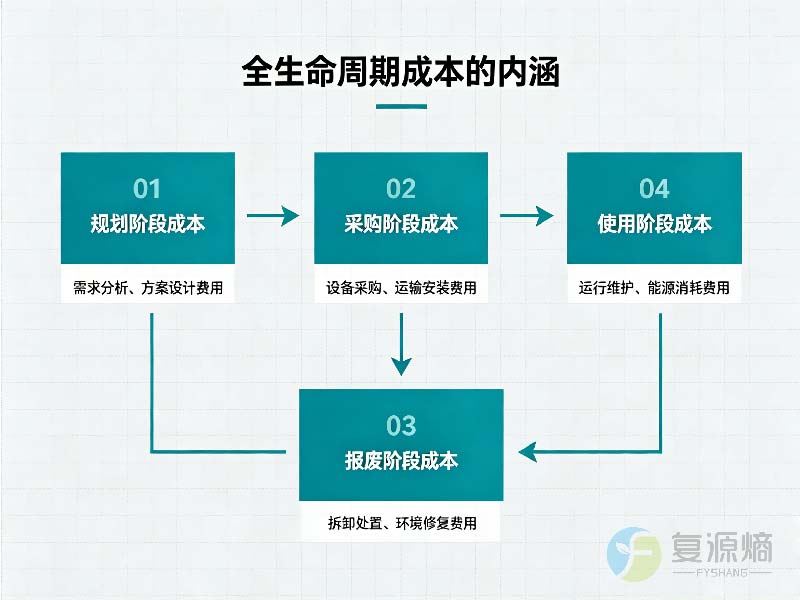 全生命周期成本的内涵

01
规划阶段成本
需求分析、方案设计费用

02
采购阶段成本
设备采购、运输安装费用

04
使用阶段成本
运行维护、能源消耗费用

03
报废阶段成本
拆卸处置、环境修复费用

复源熵
FYSHANG